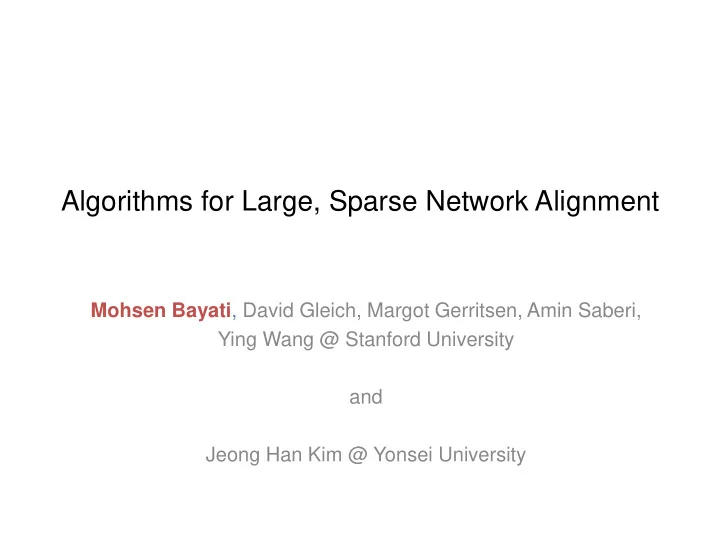 Algorithms for Large, Sparse Network Alignment

Mohsen Bayati, David Gleich, Margot Gerritsen, Amin Saberi, Ying Wang @ Stanford University

and

Jeong Han Kim @ Yonsei University